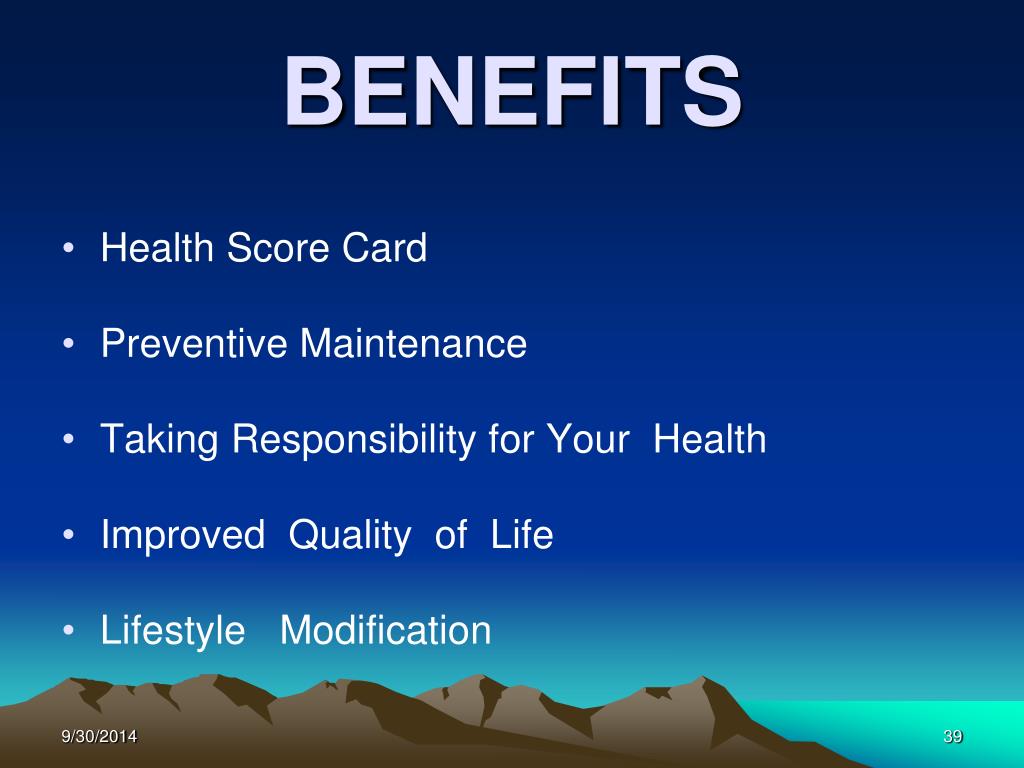 BENEFITS

• Health Score Card

• Preventive Maintenance

• Taking Responsibility for Your Health

• Improved Quality of Life

• Lifestyle Modification

9/30/2014

39